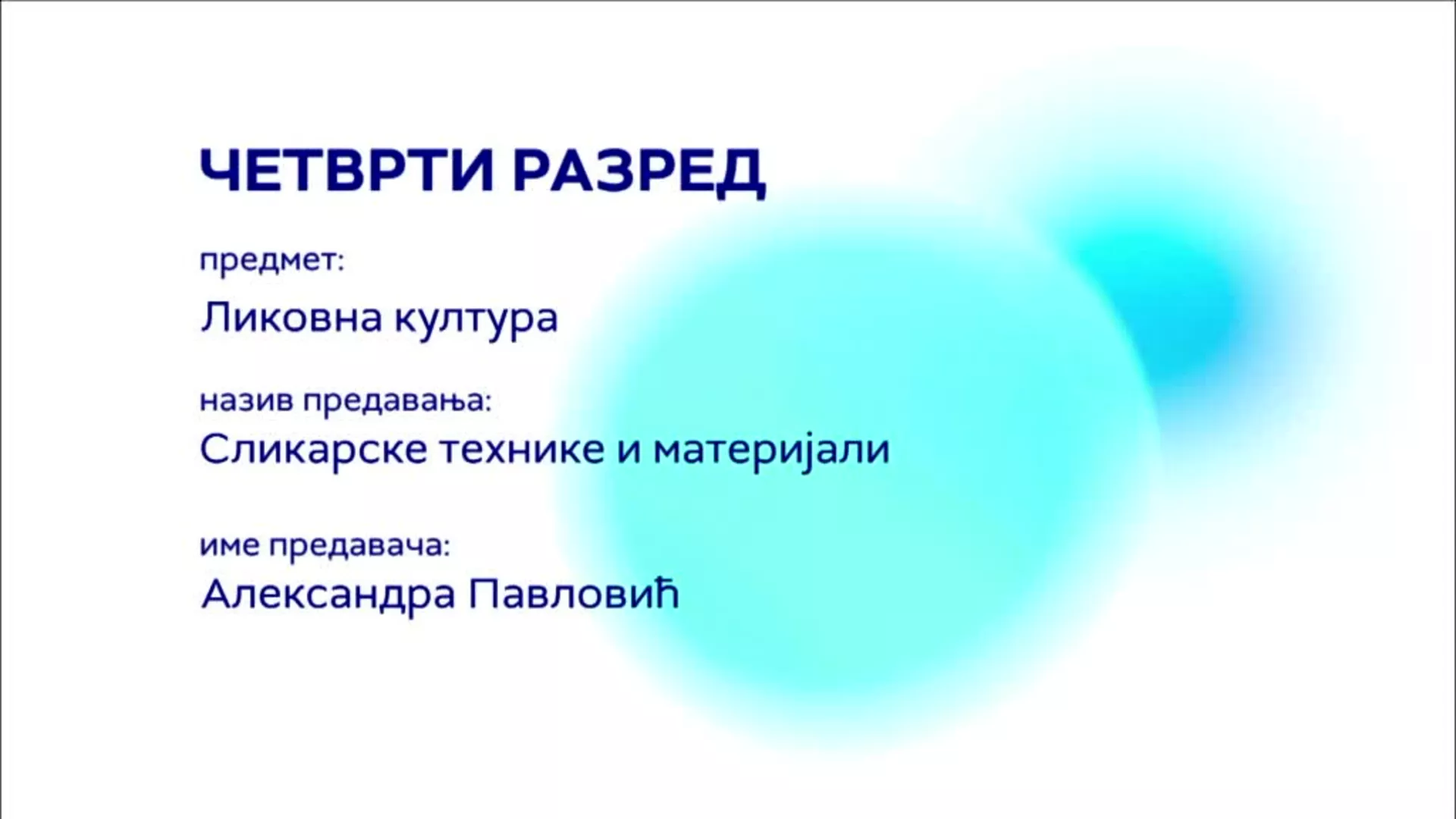 ЧЕТВРТИ РАЗРЕД

предмет:
Ликовна култура

назив предавања:
Сликарске технике и материјали

име предавача:
Александра Павловић